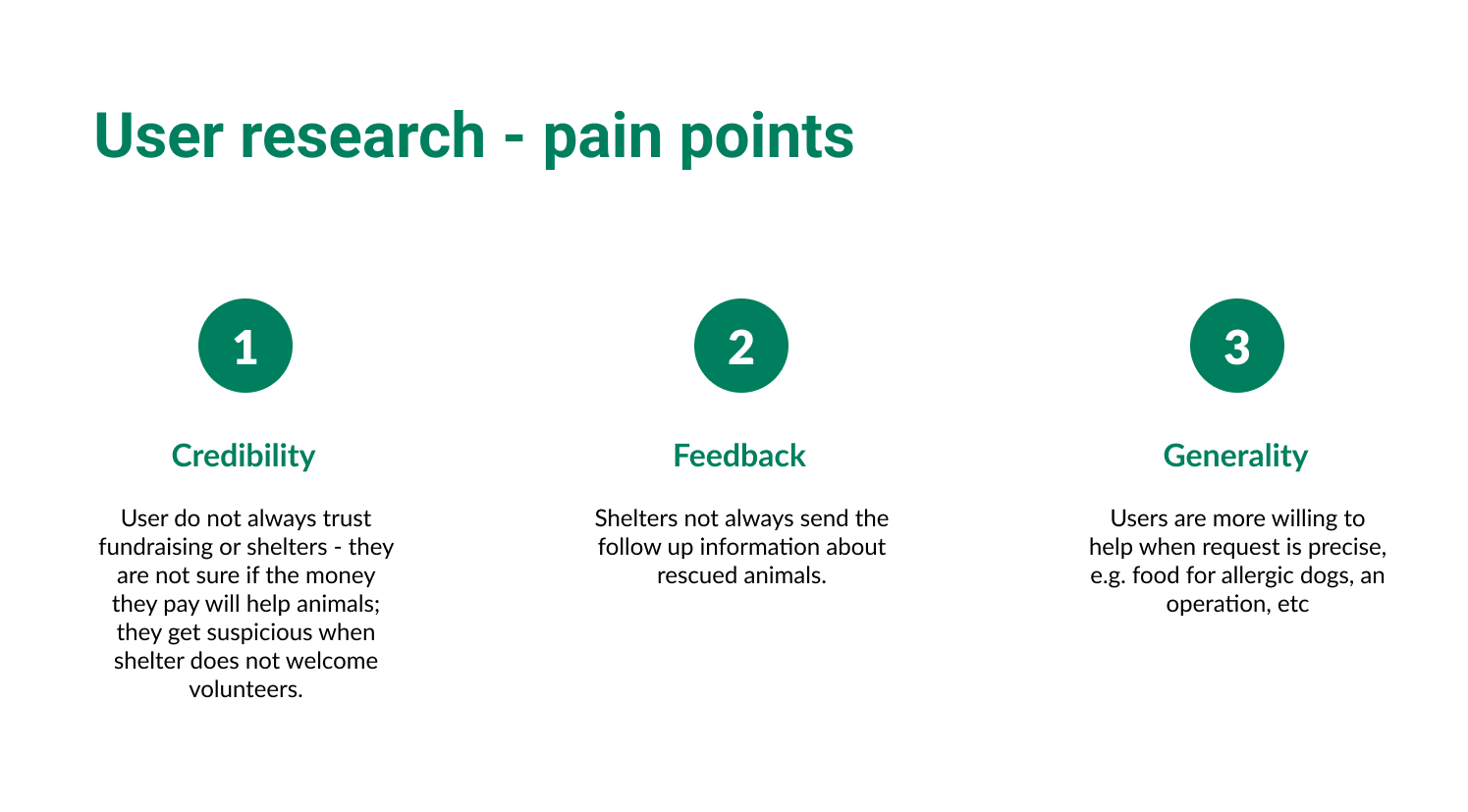 User research - pain points

1

Credibility

User do not always trust fundraising or shelters - they are not sure if the money they pay will help animals; they get suspicious when shelter does not welcome volunteers.

2

Feedback

Shelters not always send the follow up information about rescued animals.

3

Generality

Users are more willing to help when request is precise, e.g. food for allergic dogs, an operation, etc